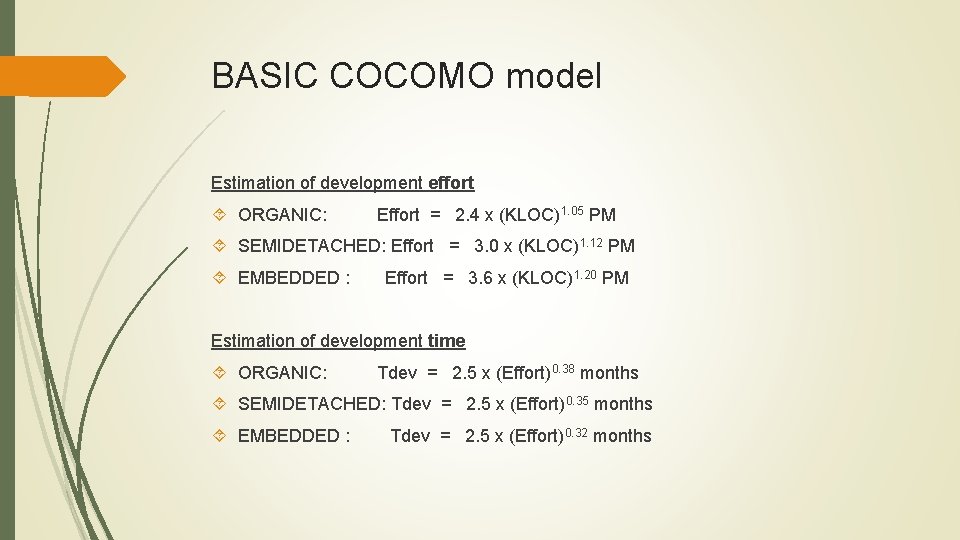 BASIC COCOMO model

Estimation of development effort

ORGANIC: Effort = 2.4 x $(KLOC)^{1.05}$ PM

SEMIDETACHED: Effort = 3.0 x $(KLOC)^{1.12}$ PM

EMBEDDED : Effort = 3.6 x $(KLOC)^{1.20}$ PM

Estimation of development time

ORGANIC: Tdev = 2.5 x $(Effort)^{0.38}$ months

SEMIDETACHED: Tdev = 2.5 x $(Effort)^{0.35}$ months

EMBEDDED : Tdev = 2.5 x $(Effort)^{0.32}$ months